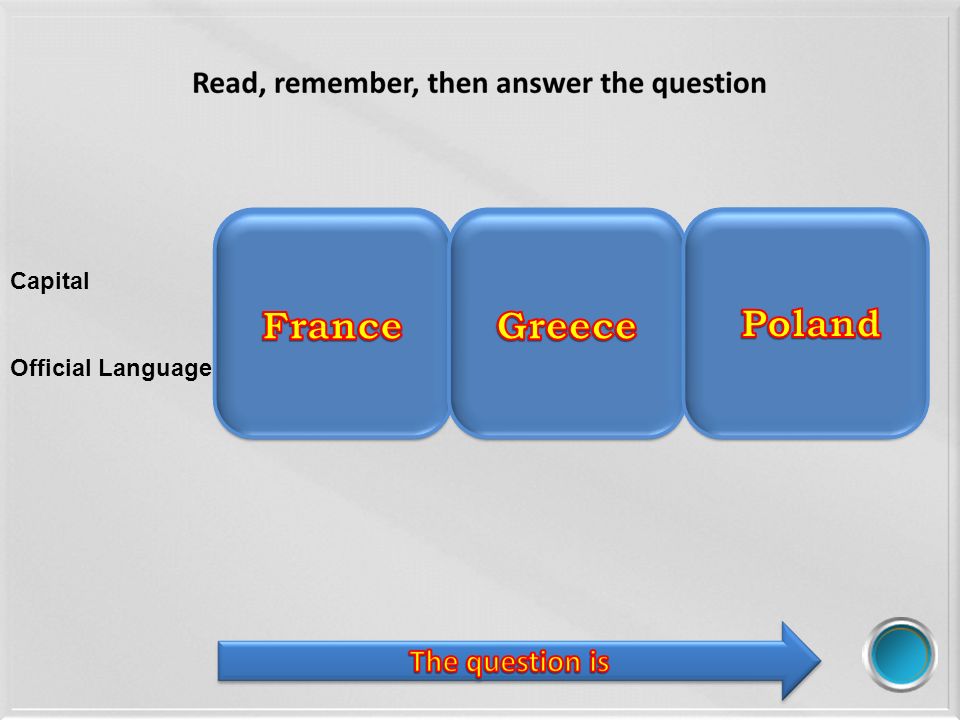 Read, remember, then answer the question

Capital

Official Language

France

Greece

Poland

The question is